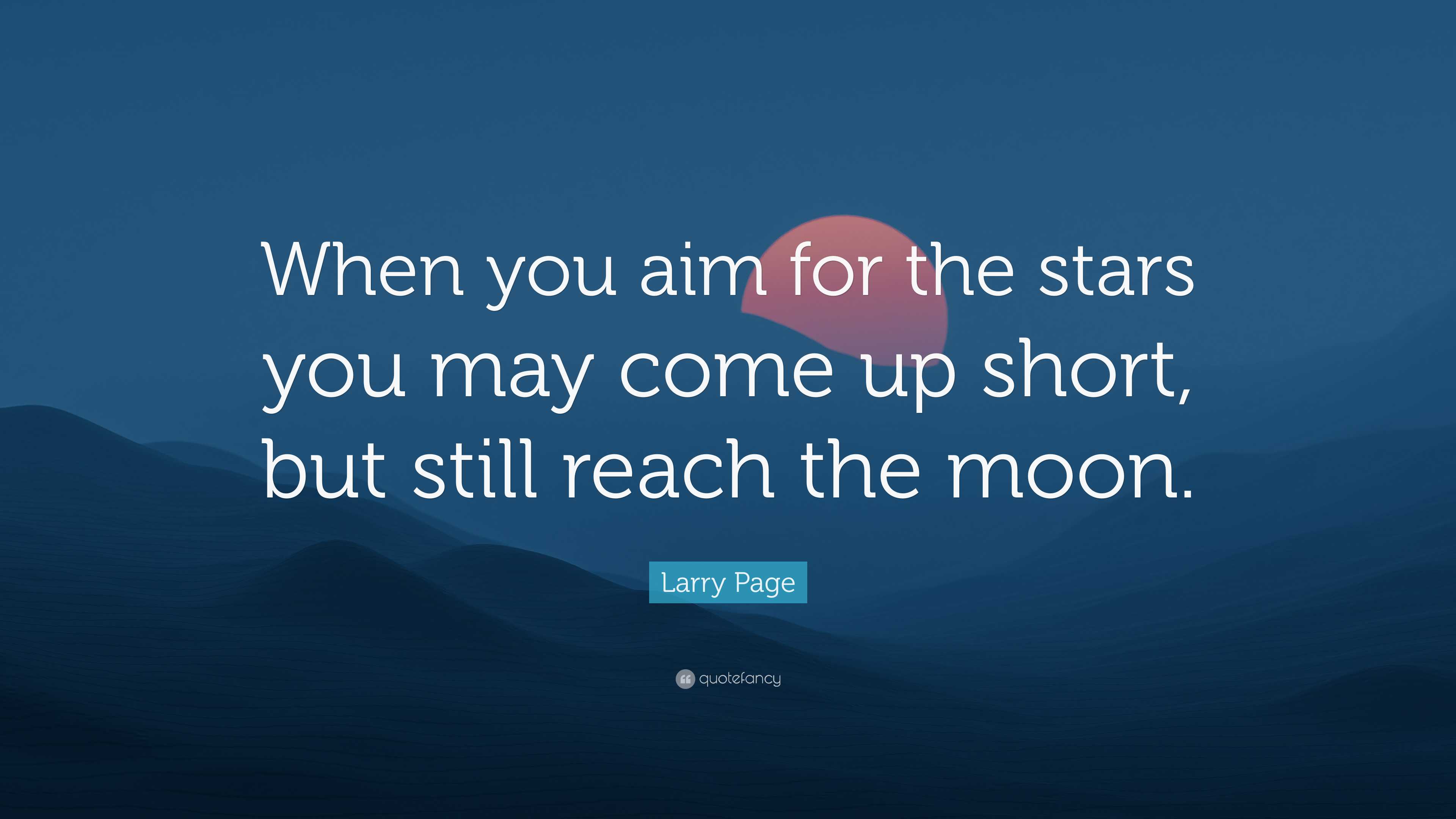 When you aim for the stars you may come up short, but still reach the moon.

Larry Page

quotefancy